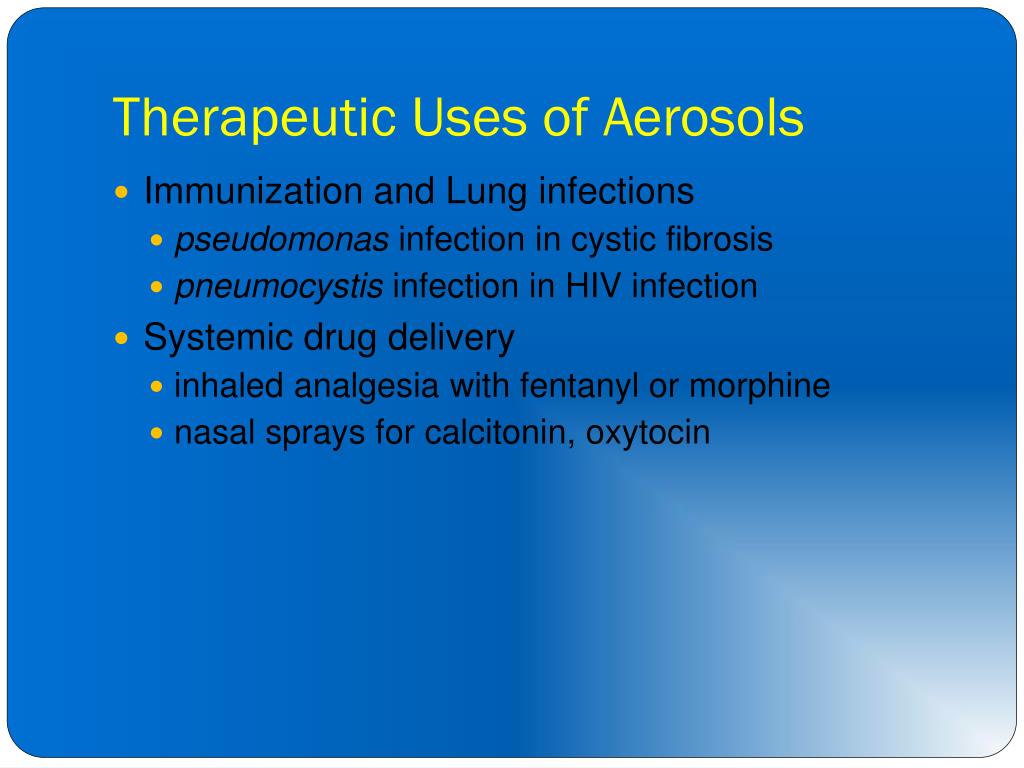 Therapeutic Uses of Aerosols

- Immunization and Lung infections
  - pseudomonas infection in cystic fibrosis
  - pneumocystis infection in HIV infection
- Systemic drug delivery
  - inhaled analgesia with fentanyl or morphine
  - nasal sprays for calcitonin, oxytocin